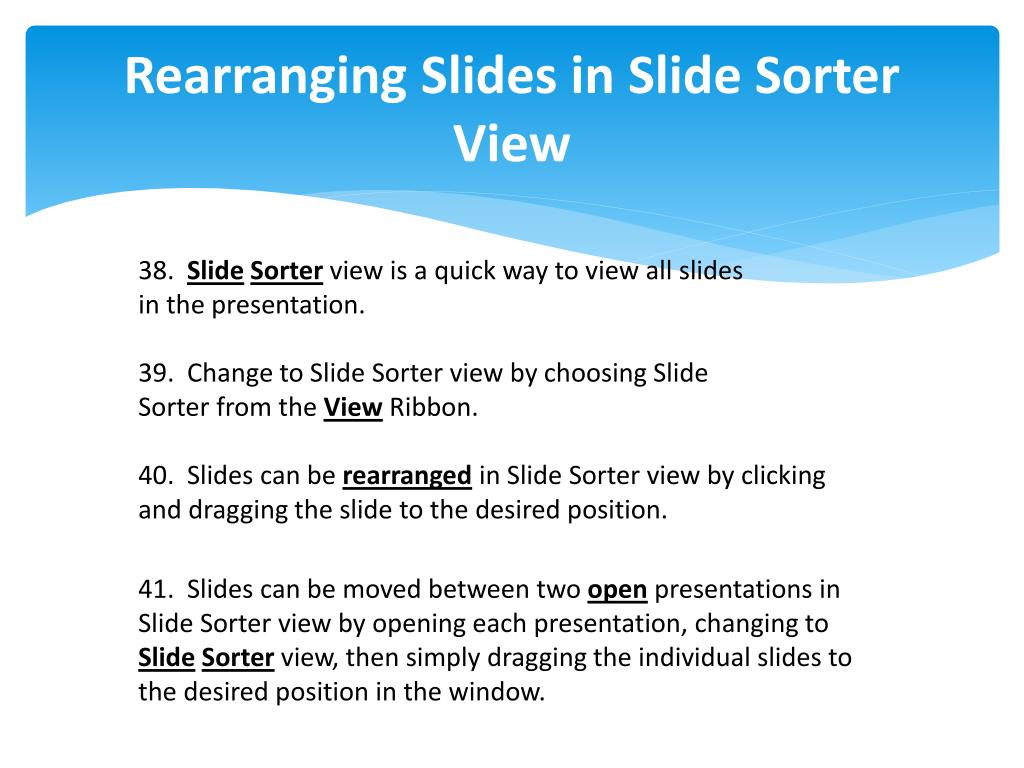 Rearranging Slides in Slide Sorter View

38. Slide Sorter view is a quick way to view all slides in the presentation.

39. Change to Slide Sorter view by choosing Slide Sorter from the View Ribbon.

40. Slides can be rearranged in Slide Sorter view by clicking and dragging the slide to the desired position.

41. Slides can be moved between two open presentations in Slide Sorter view by opening each presentation, changing to Slide Sorter view, then simply dragging the individual slides to the desired position in the window.